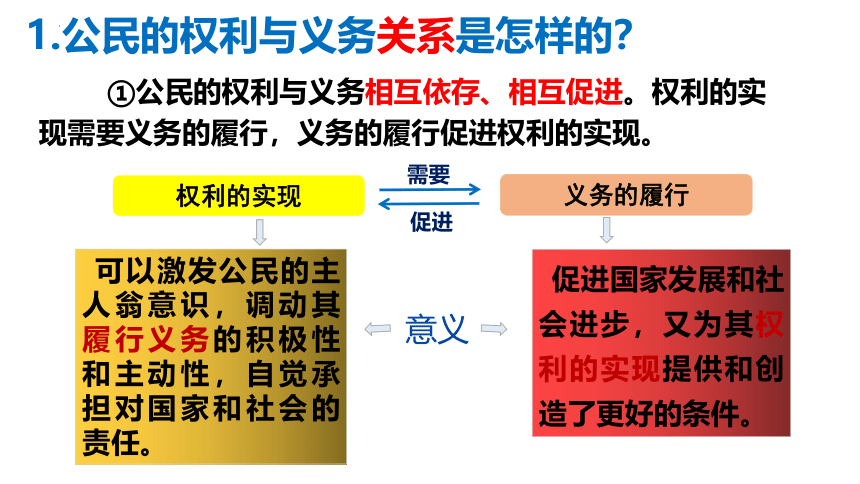 1.公民的权利与义务关系是怎样的?

①公民的权利与义务相互依存、相互促进。权利的实现需要义务的履行，义务的履行促进权利的实现。

权利的实现

需要

促进

义务的履行

可以激发公民的主人翁意识，调动其履行义务的积极性和主动性，自觉承担对国家和社会的责任。

意义

促进国家发展和社会进步，又为其权利的实现提供和创造了更好的条件。